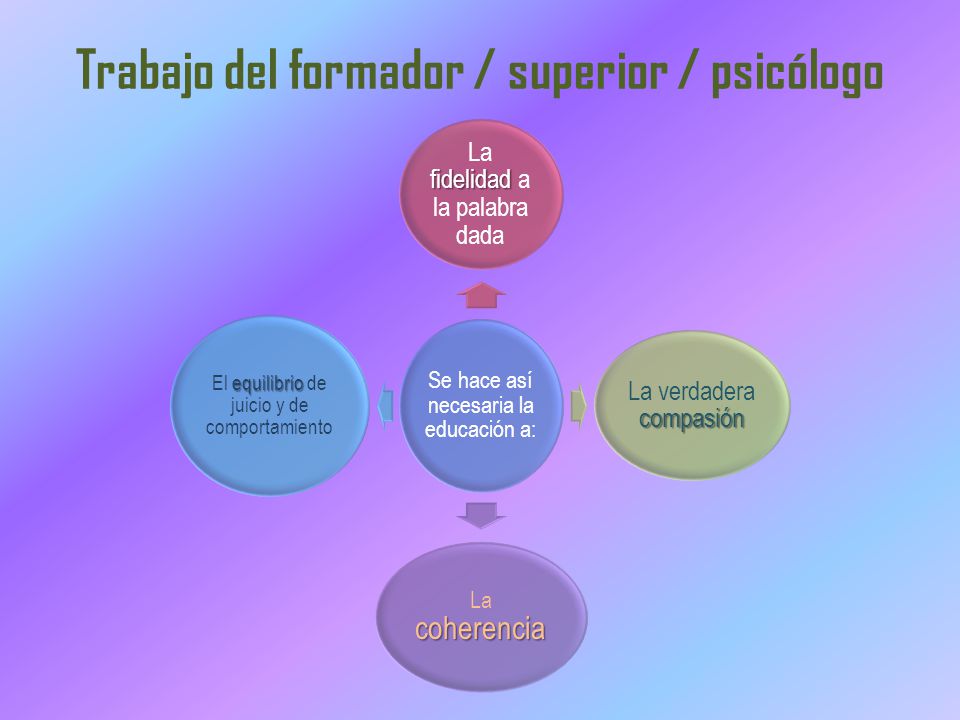 Trabajo del formador / superior / psicólogo

La fidelidad a la palabra dada

El equilibrio de juicio y de comportamiento

Se hace así necesaria la educación a:

La verdadera compasión

La coherencia